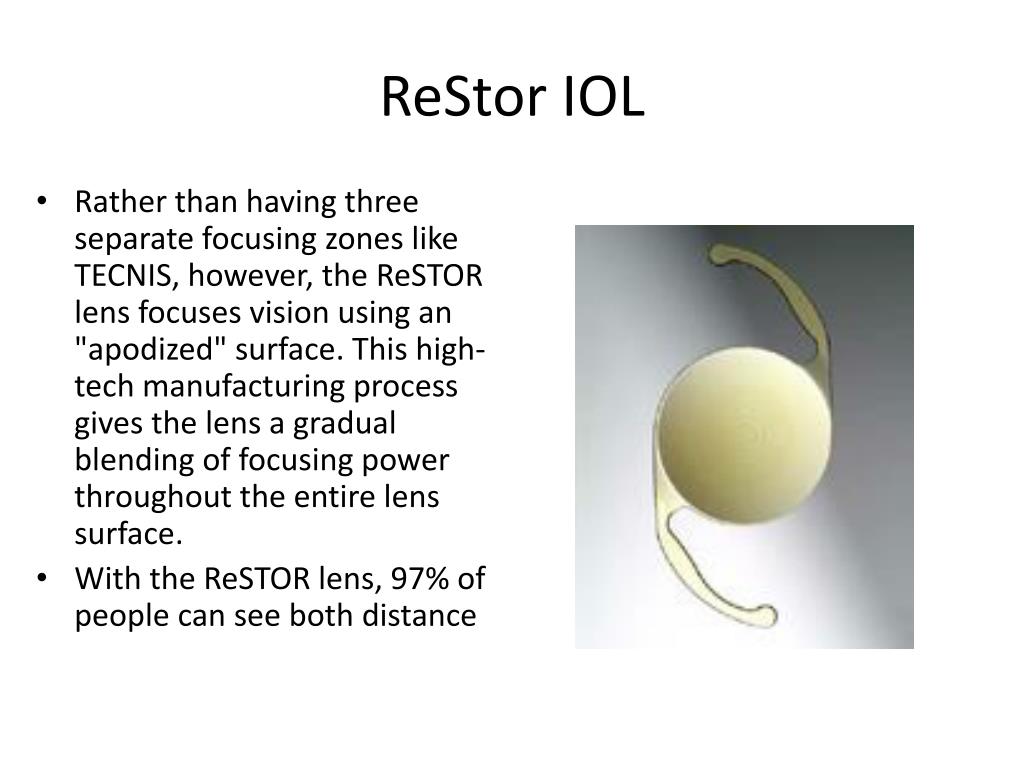 ReStor IOL

• Rather than having three separate focusing zones like TECNIS, however, the ReSTOR lens focuses vision using an "apodized" surface. This high-tech manufacturing process gives the lens a gradual blending of focusing power throughout the entire lens surface.
• With the ReSTOR lens, 97% of people can see both distance